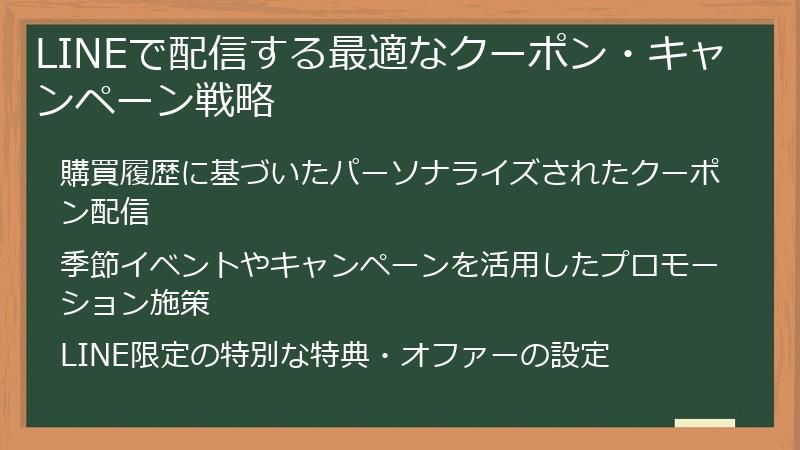 LINEで配信する最適なクーポン・キャンペーン戦略

購買履歴に基づいたパーソナライズされたクーポン配信

季節イベントやキャンペーンを活用したプロモーション施策

LINE限定の特別な特典・オファーの設定